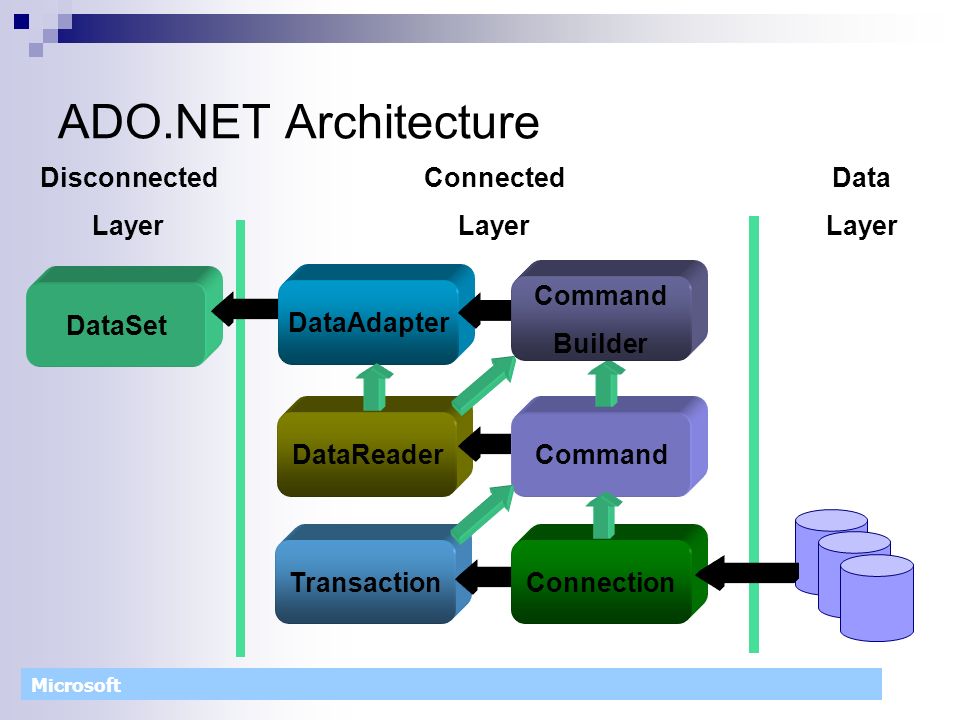 ADO.NET Architecture

Disconnected Layer

Connected Layer

Data Layer

DataSet

DataAdapter

Command Builder

DataReader

Command

Transaction

Connection

Microsoft